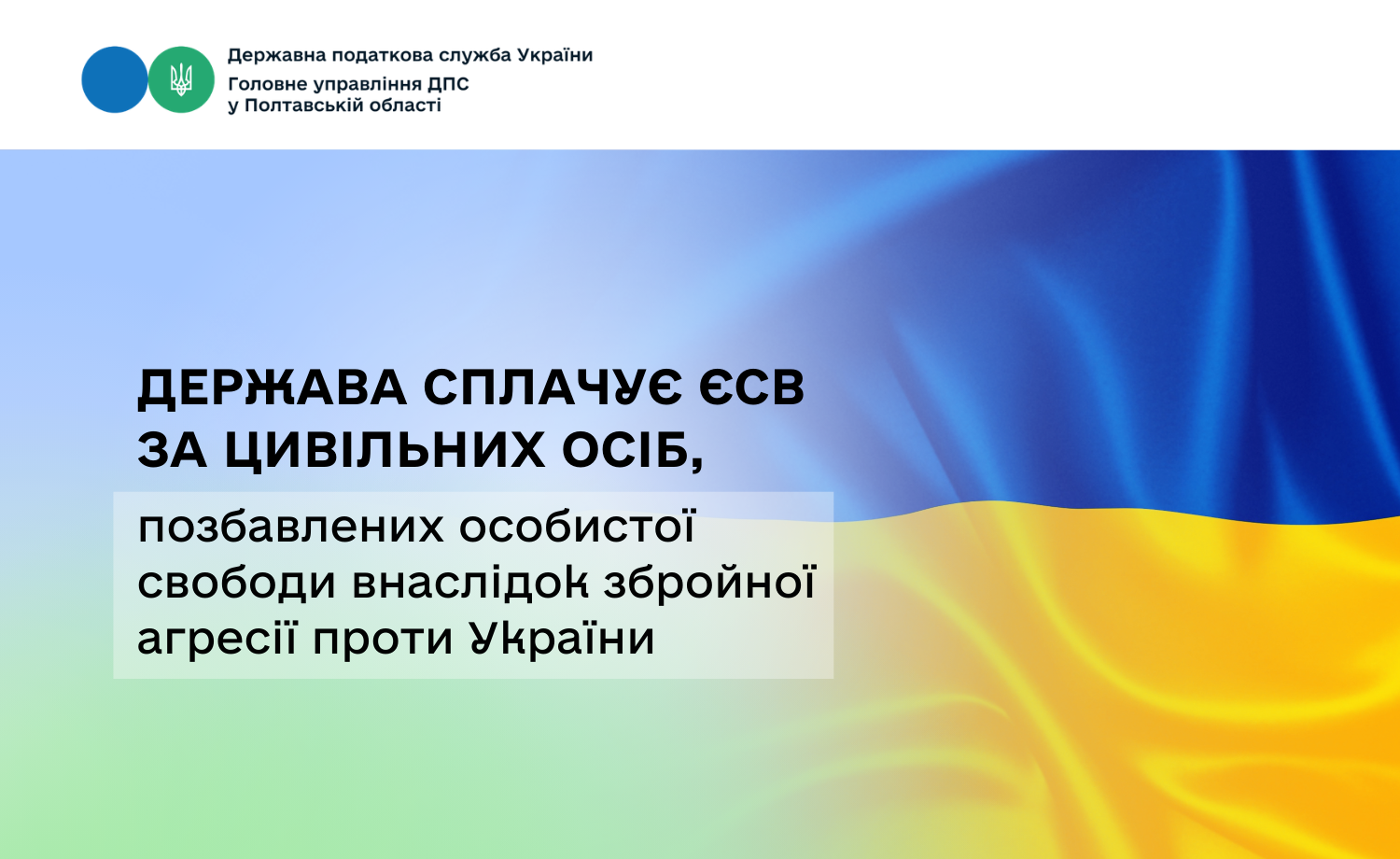 Державна податкова служба України
Головне управління ДПС
у Полтавській області

ДЕРЖАВА СПЛАЧУЄ ЄСВ
ЗА ЦИВІЛЬНИХ ОСІБ,

позбавлених особистої свободи внаслідок збройної агресії проти України